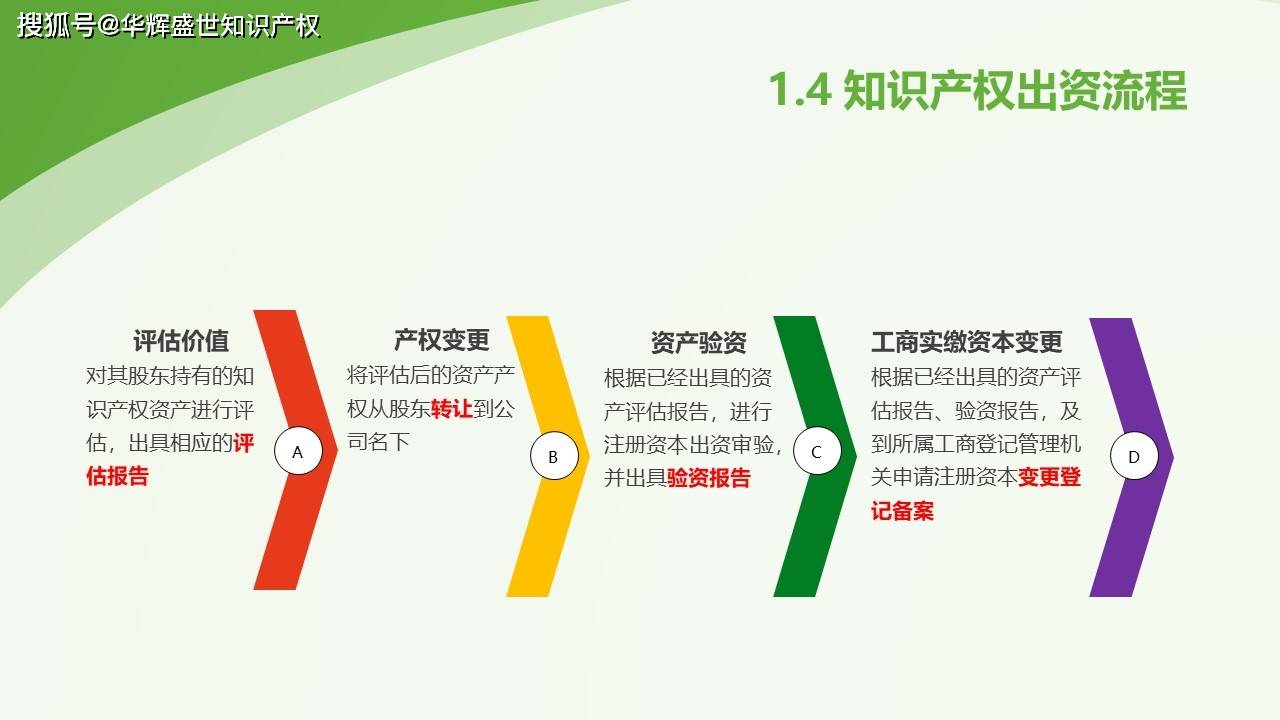 搜狐号@华辉盛世知识产权

1.4 知识产权出资流程

评估价值
对其股东持有的知识产权资产进行评估，出具相应的评估报告

A

产权变更
将评估后的资产产权从股东转让到公司名下

B

资产验资
根据已经出具的资产评估报告，进行注册资本出资审验，并出具验资报告

C

工商实缴资本变更
根据已经出具的资产评估报告、验资报告，及到所属工商登记管理机关申请注册资本变更登记备案

D